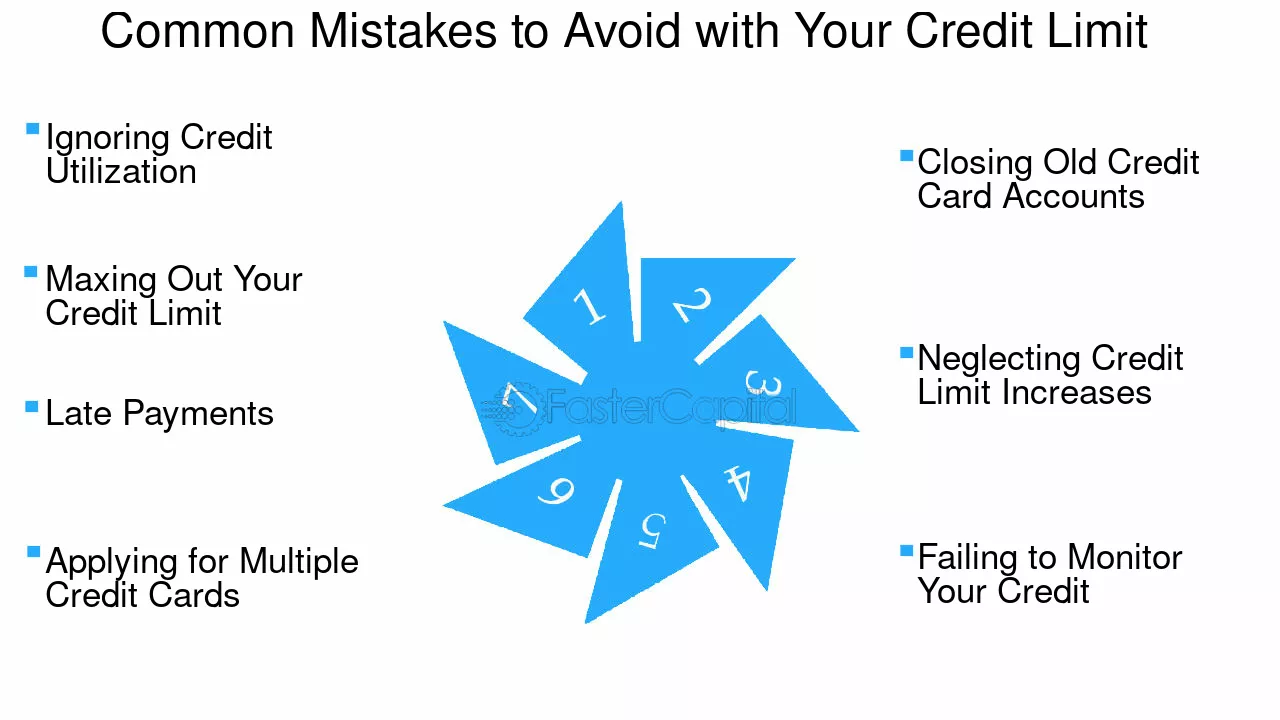 Common Mistakes to Avoid with Your Credit Limit

Ignoring Credit Utilization

Maxing Out Your Credit Limit

Late Payments

Applying for Multiple Credit Cards

1

2

3

4

5

6

7

FasterCapital

Closing Old Credit Card Accounts

Neglecting Credit Limit Increases

Failing to Monitor Your Credit